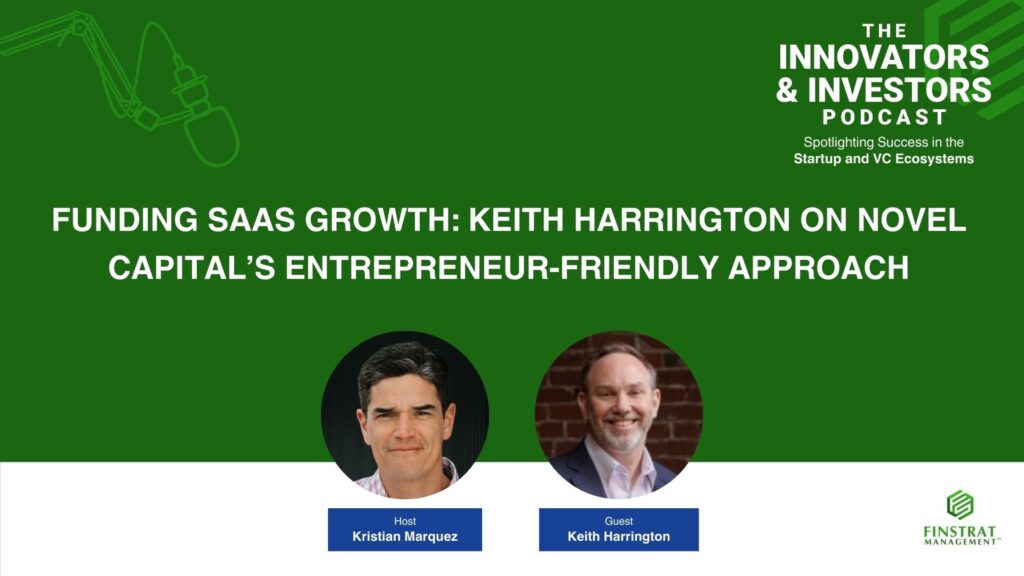 THE
INNOVATORS
& INVESTORS
PODCAST
Spotlighting Success in the
Startup and VC Ecosystems

FUNDING SAAS GROWTH: KEITH HARRINGTON ON NOVEL CAPITAL'S ENTREPRENEUR-FRIENDLY APPROACH

Host
Kristian Marquez

Guest
Keith Harrington

FINSTRAT
MANAGEMENT™